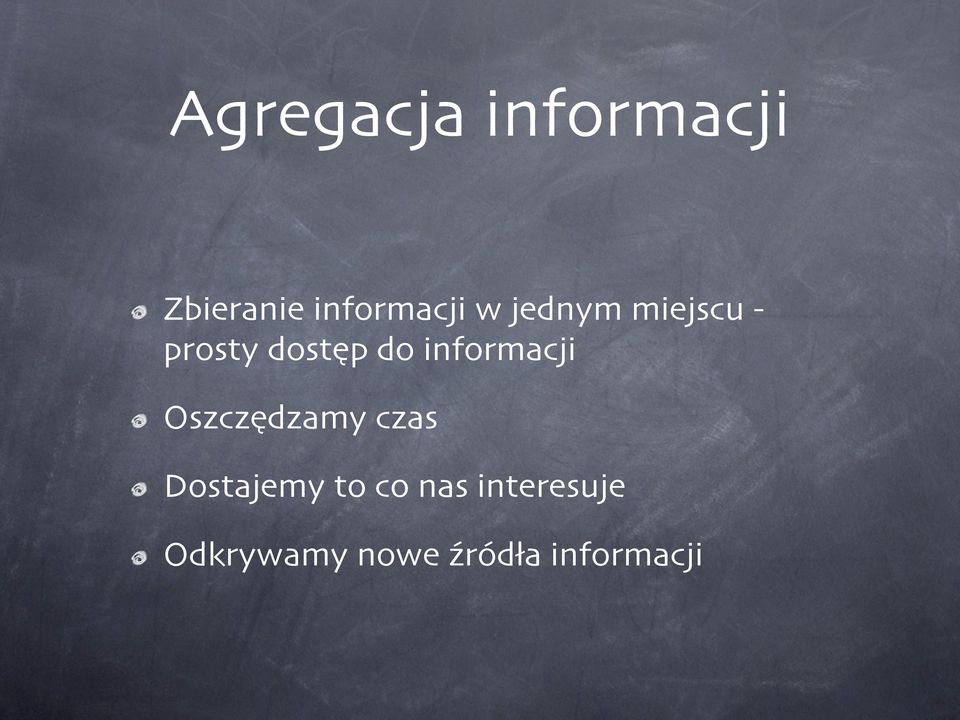 Agregacja informacji

Zbieranie informacji w jednym miejscu - prosty dostęp do informacji

Oszczędzamy czas

Dostajemy to co nas interesuje

Odkrywamy nowe źródła informacji